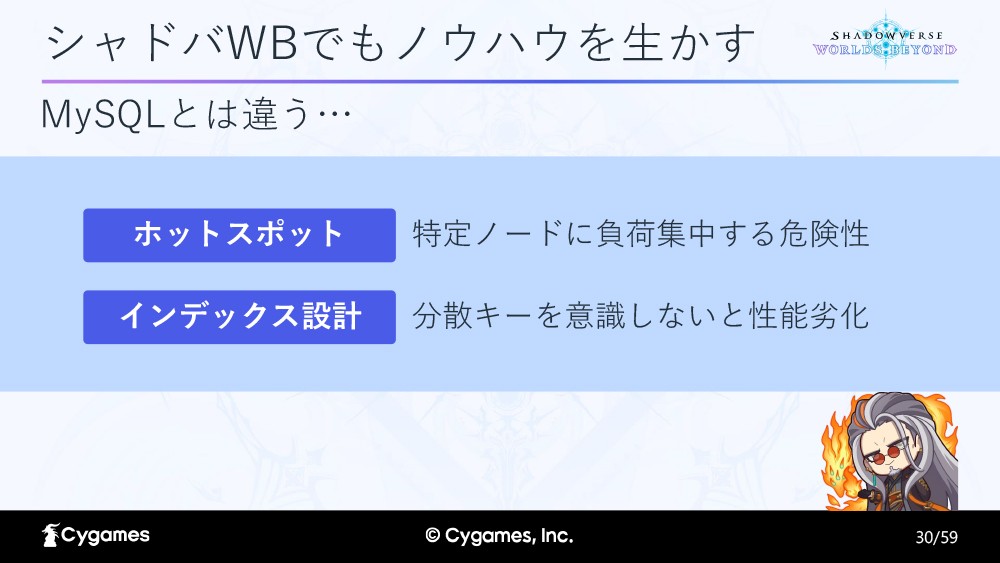 シャドバWBでもノウハウを生かす

SHADOWVERSE WORLDS BEYOND

MySQLとは違う…

ホットスポット 特定ノードに負荷集中する危険性

インデックス設計 分散キーを意識しないと性能劣化

Cygames

© Cygames, Inc.

30/59